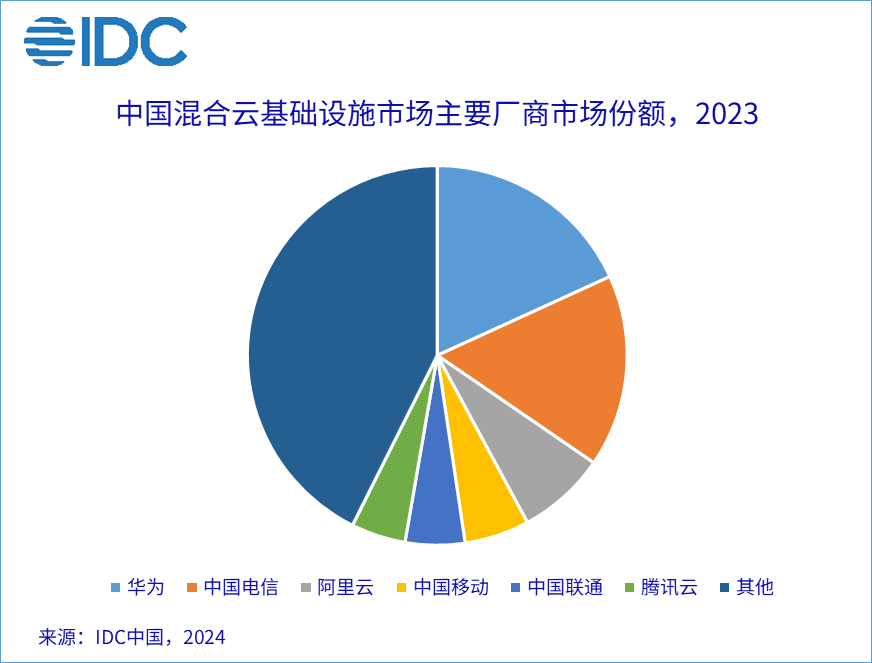 IDC

中国混合云基础设施市场主要厂商市场份额，2023

华为 中国电信 阿里云 中国移动 中国联通 腾讯云 其他

来源：IDC中国，2024